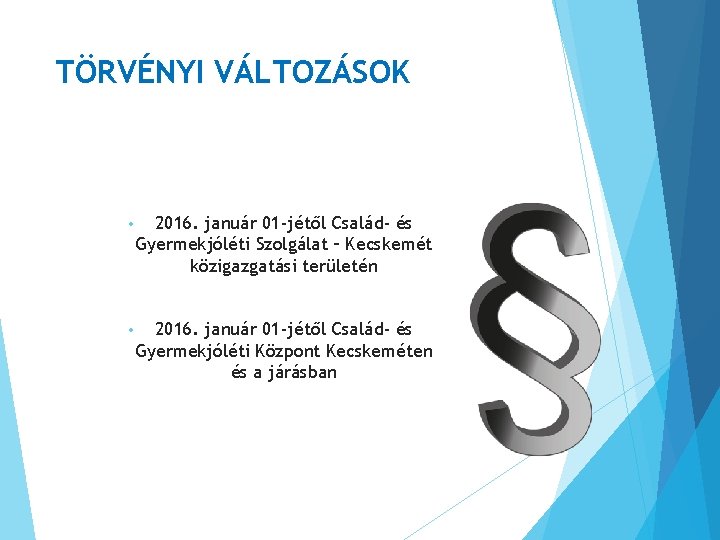 TÖRVÉNYI VÁLTOZÁSOK

• 2016. január 01-jétől Család- és Gyermekjóléti Szolgálat – Kecskemét közigazgatási területén

• 2016. január 01-jétől Család- és Gyermekjóléti Központ Kecskeméten és a járásban

§